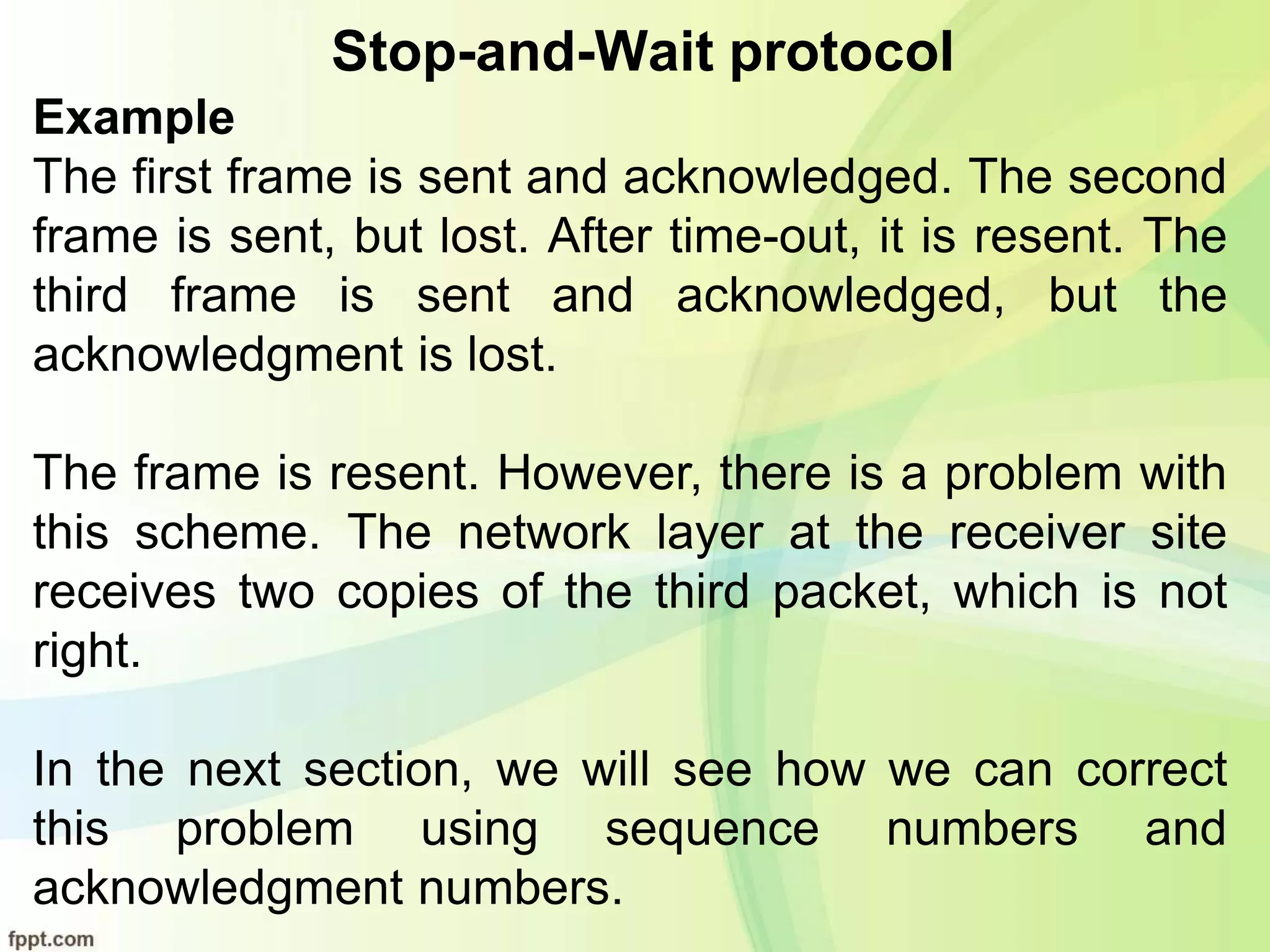 Stop-and-Wait protocol

Example

The first frame is sent and acknowledged. The second frame is sent, but lost. After time-out, it is resent. The third frame is sent and acknowledged, but the acknowledgment is lost.

The frame is resent. However, there is a problem with this scheme. The network layer at the receiver site receives two copies of the third packet, which is not right.

In the next section, we will see how we can correct this problem using sequence numbers and acknowledgment numbers.

fppt.com